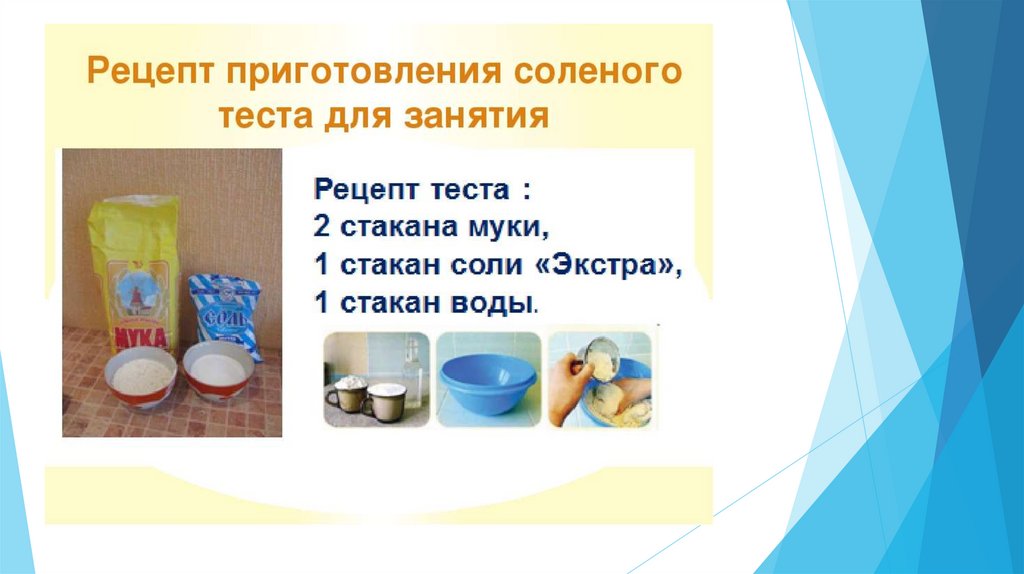 Рецепт приготовления соленого теста для занятия

МУКА

СОЛЬ

Рецепт теста :
2 стакана муки,
1 стакан соли «Экстра»,
1 стакан воды.